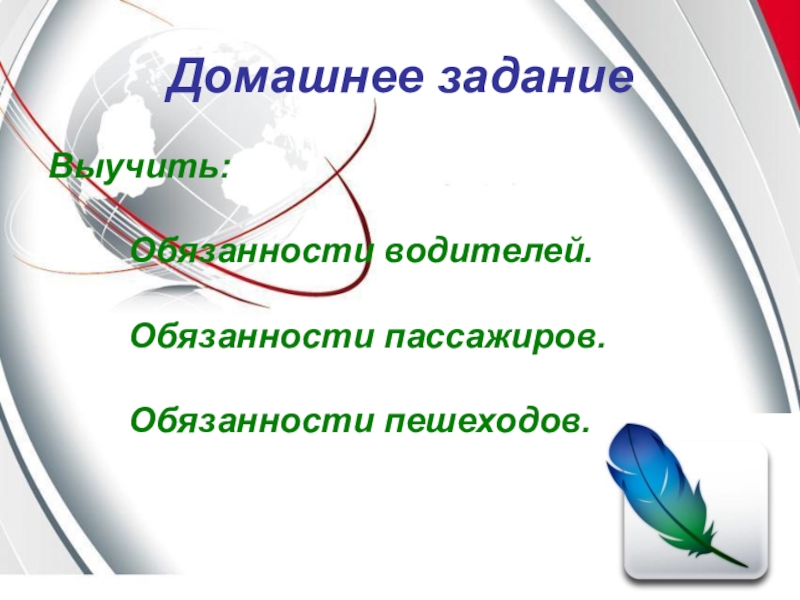 Домашнее задание

Выучить:

Обязанности водителей.

Обязанности пассажиров.

Обязанности пешеходов.